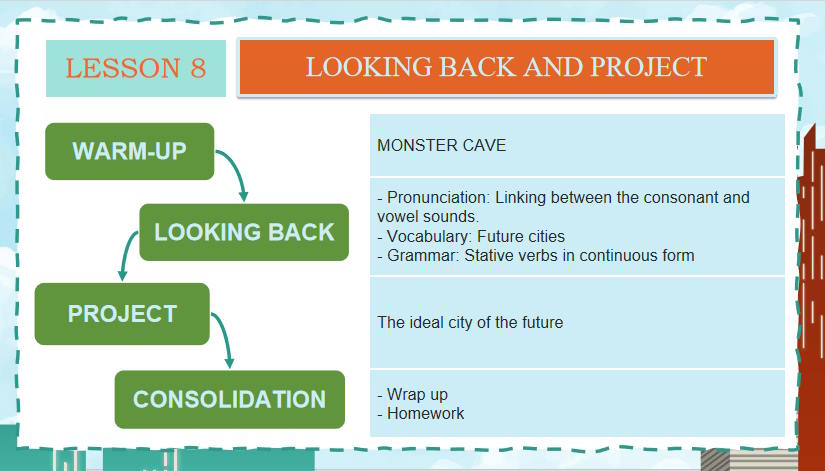 LESSON 8

LOOKING BACK AND PROJECT

WARM-UP

LOOKING BACK

PROJECT

CONSOLIDATION

MONSTER CAVE

- Pronunciation: Linking between the consonant and vowel sounds.
- Vocabulary: Future cities
- Grammar: Stative verbs in continuous form

The ideal city of the future

- Wrap up
- Homework